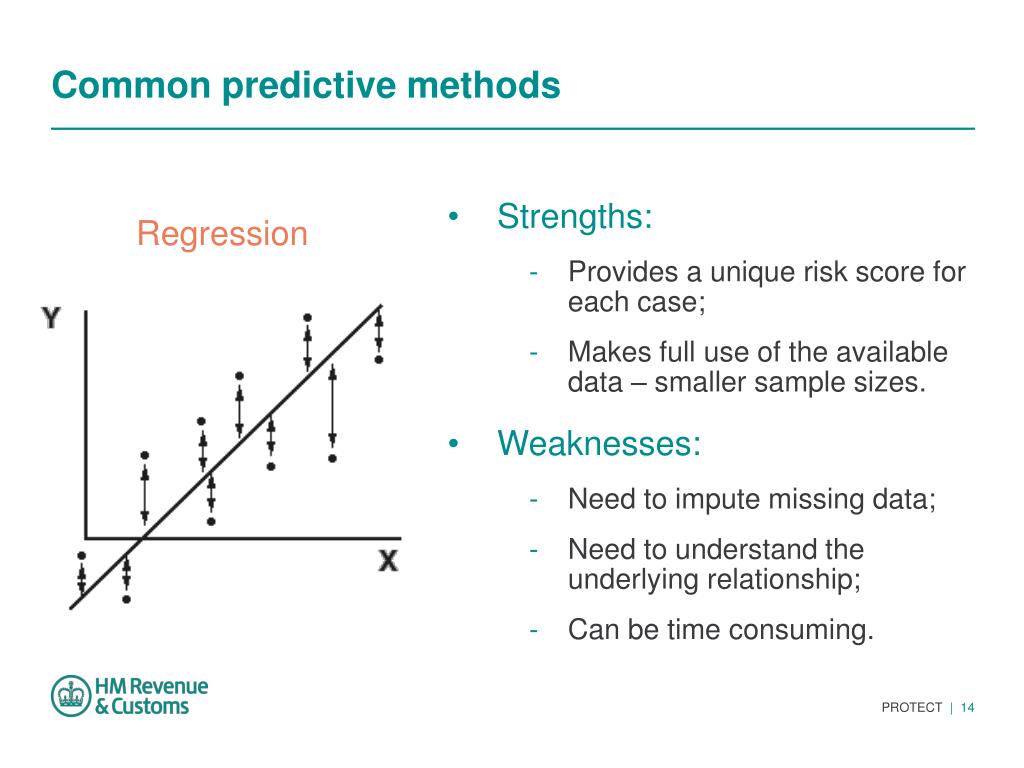 Common predictive methods

Regression

Y

X

• Strengths:
- Provides a unique risk score for each case;
- Makes full use of the available data – smaller sample sizes.

• Weaknesses:
- Need to impute missing data;
- Need to understand the underlying relationship;
- Can be time consuming.

HM Revenue & Customs

PROTECT | 14